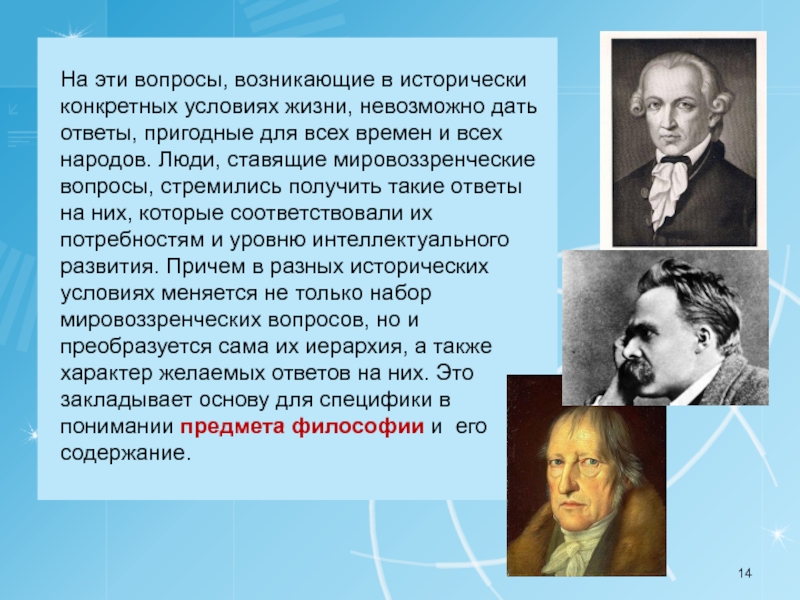 На эти вопросы, возникающие в исторически конкретных условиях жизни, невозможно дать ответы, пригодные для всех времен и всех народов. Люди, ставящие мировоззренческие вопросы, стремились получить такие ответы на них, которые соответствовали их потребностям и уровню интеллектуального развития. Причем в разных исторических условиях меняется не только набор мировоззренческих вопросов, но и преобразуется сама их иерархия, а также характер желаемых ответов на них. Это закладывает основу для специфики в понимании предмета философии и его содержание.

14